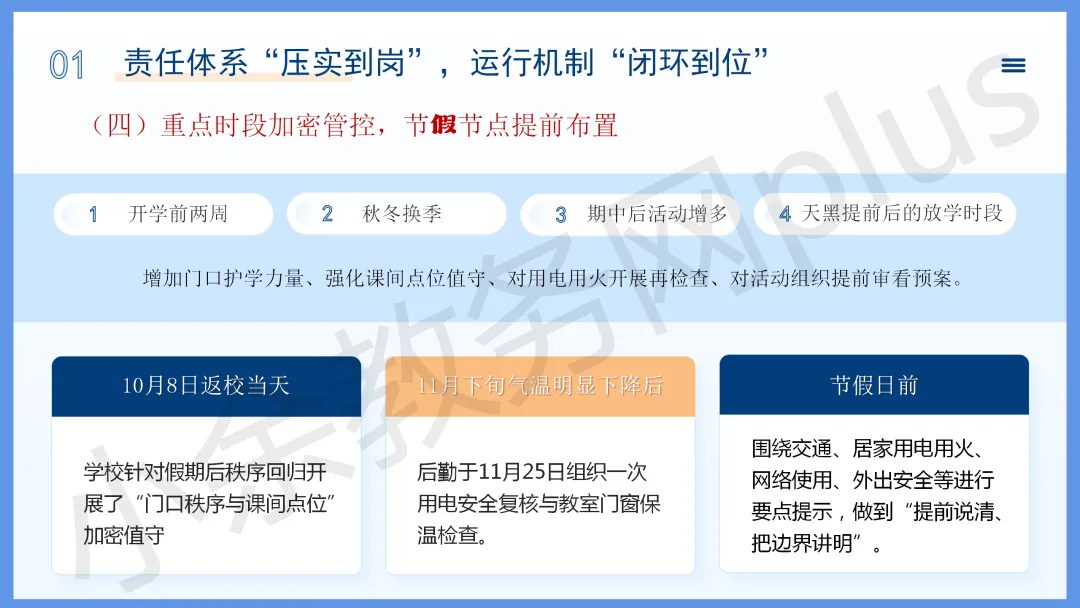 01 责任体系“压实到岗”，运行机制“闭环到位”

（四）重点时段加密管控，节假节点提前布置

1 开学前两周

2 秋冬换季

3 期中后活动增多

4 天黑提前后的放学时段

增加门口护学力量、强化课间点位值守、对用电用火开展再检查、对活动组织提前审看预案。

10月8日返校当天

学校针对假期后秩序回归开展了“门口秩序与课间点位”加密值守

11月下旬气温明显下降后

后勤于11月25日组织一次用电安全复核与教室门窗保温检查。

节假日前

围绕交通、居家用电用火、网络使用、外出安全等进行要点提示，做到“提前说清、把边界讲明”。

小先教务网plus